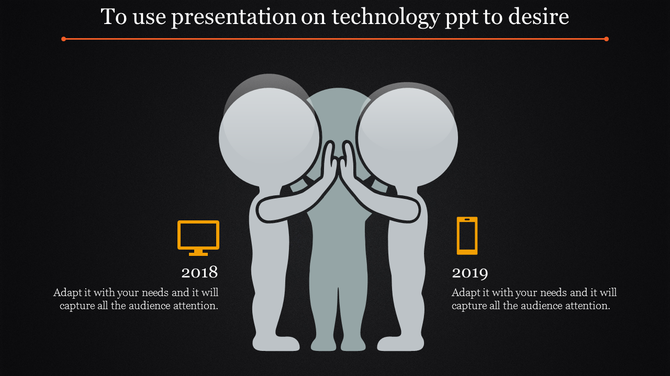 To use presentation on technology ppt to desire

2018

Adapt it with your needs and it will capture all the audience attention.

2019

Adapt it with your needs and it will capture all the audience attention.